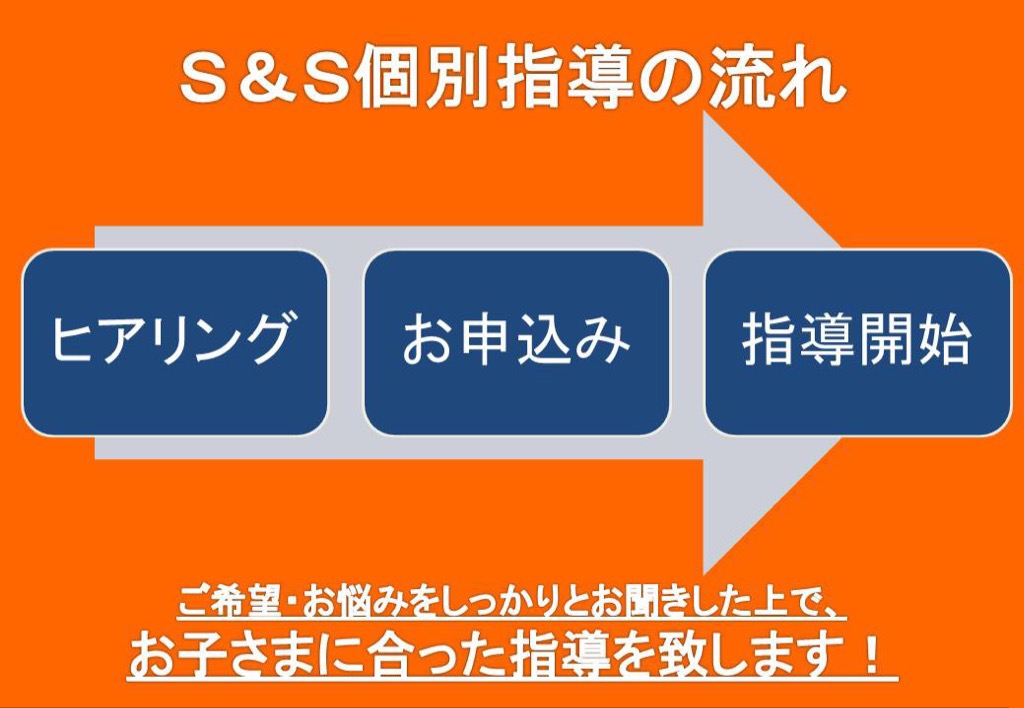 S＆S個別指導の流れ

ヒアリング

お申込み

指導開始

ご希望・お悩みをしっかりとお聞きした上で、
お子さまに合った指導を致します！